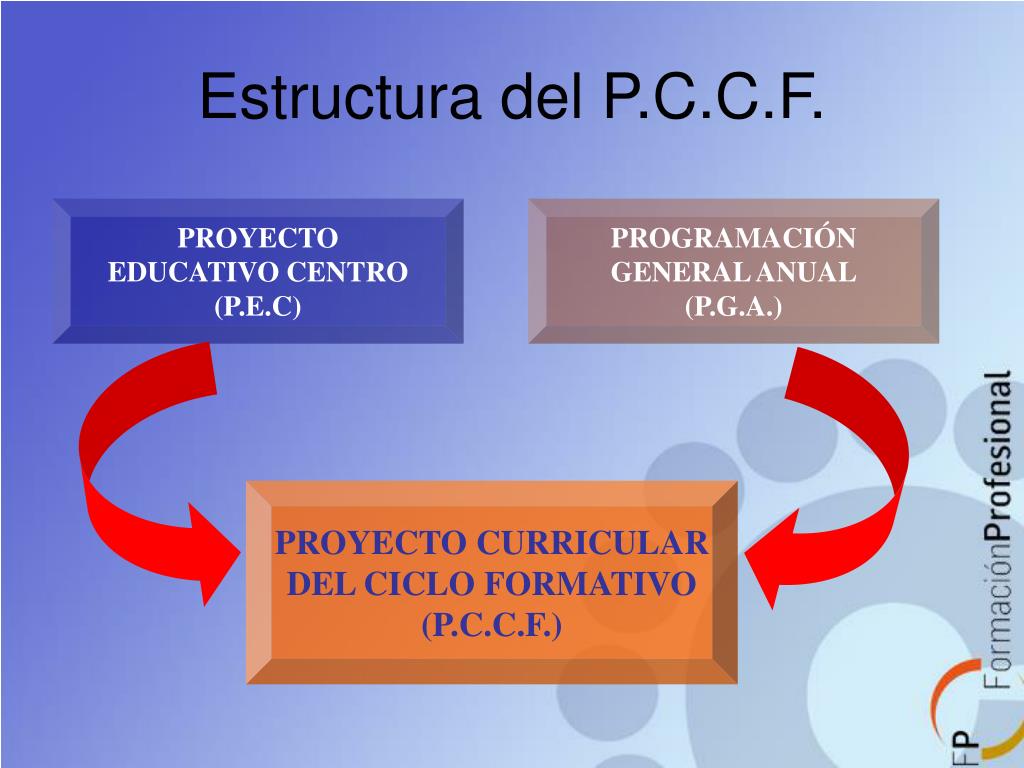 Estructura del P.C.C.F.

PROYECTO EDUCATIVO CENTRO (P.E.C)

PROGRAMACIÓN GENERAL ANUAL (P.G.A.)

PROYECTO CURRICULAR DEL CICLO FORMATIVO (P.C.C.F.)

FP FormaciónProfesional